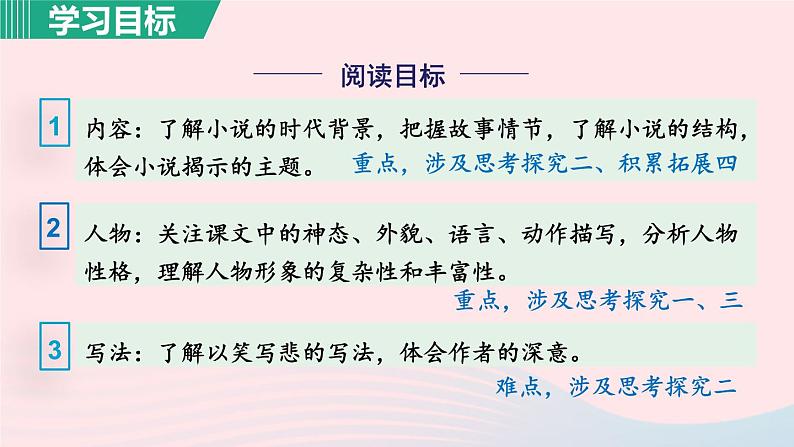 学习目标

阅读目标

1 内容：了解小说的时代背景，把握故事情节，了解小说的结构，体会小说揭示的主题。 重点，涉及思考探究二、积累拓展四

2 人物：关注课文中的神态、外貌、语言、动作描写，分析人物性格，理解人物形象的复杂性和丰富性。

重点，涉及思考探究一、三

3 写法：了解以笑写悲的写法，体会作者的深意。

难点，涉及思考探究二